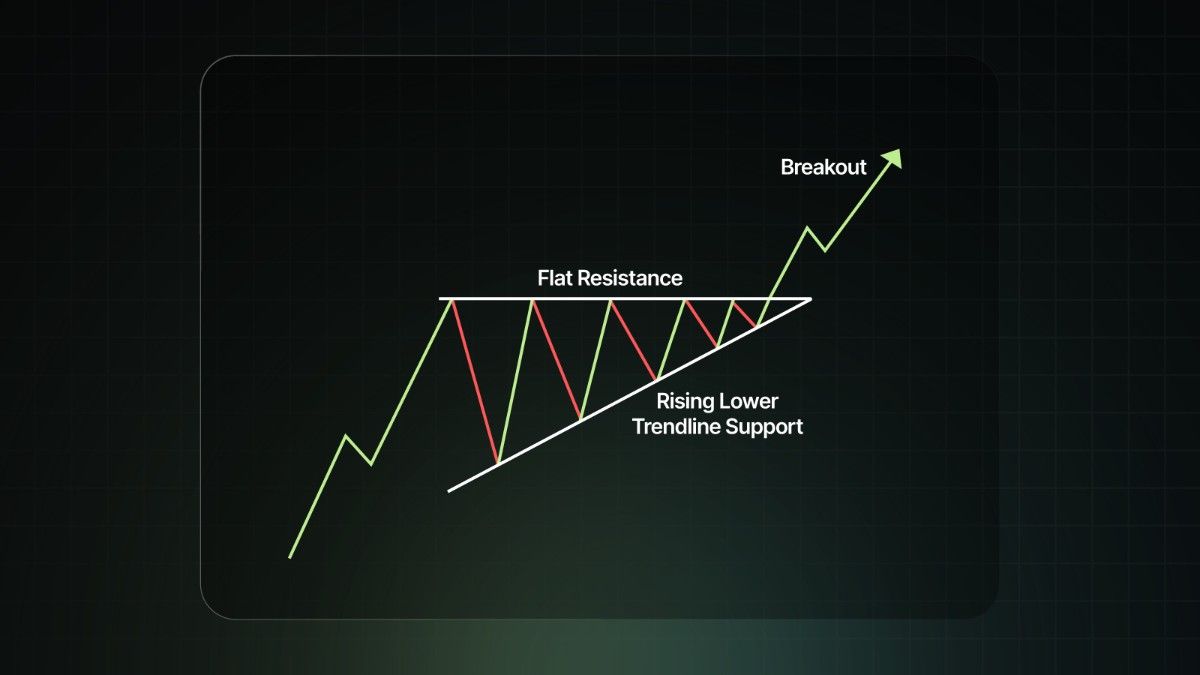 Breakout

Flat Resistance

Rising Lower Trendline Support